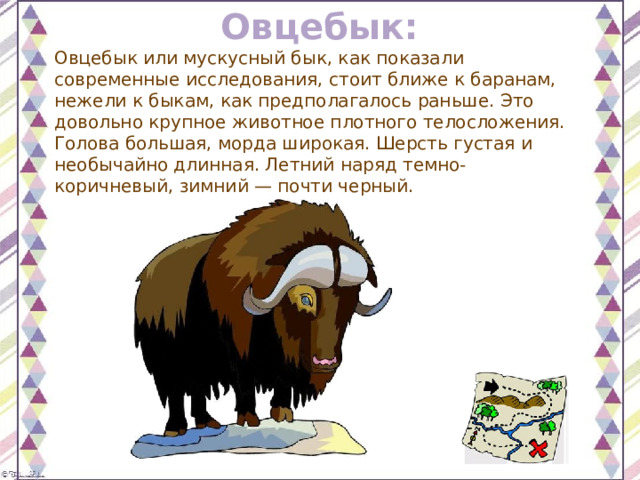 Овцебык:

Овцебык или мускусный бык, как показали современные исследования, стоит ближе к баранам, нежели к быкам, как предполагалось раньше. Это довольно крупное животное плотного телосложения. Голова большая, морда широкая. Шерсть густая и необычайно длинная. Летний наряд темно-коричневый, зимний — почти черный.